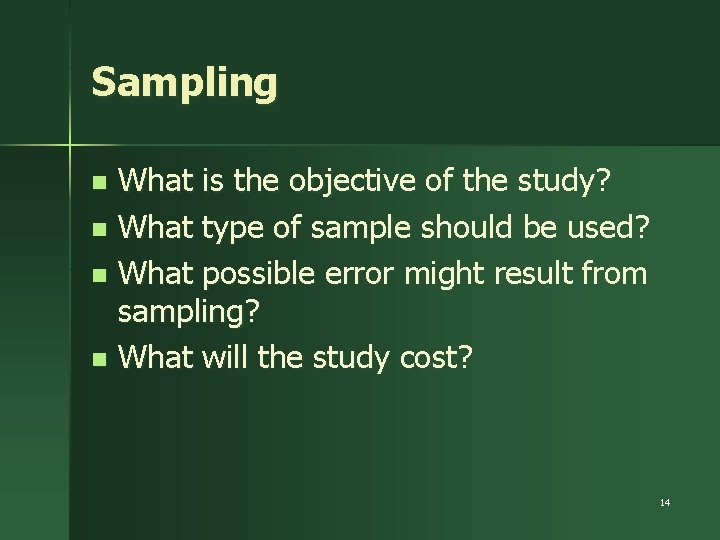 Sampling

- What is the objective of the study?
- What type of sample should be used?
- What possible error might result from sampling?
- What will the study cost?

14